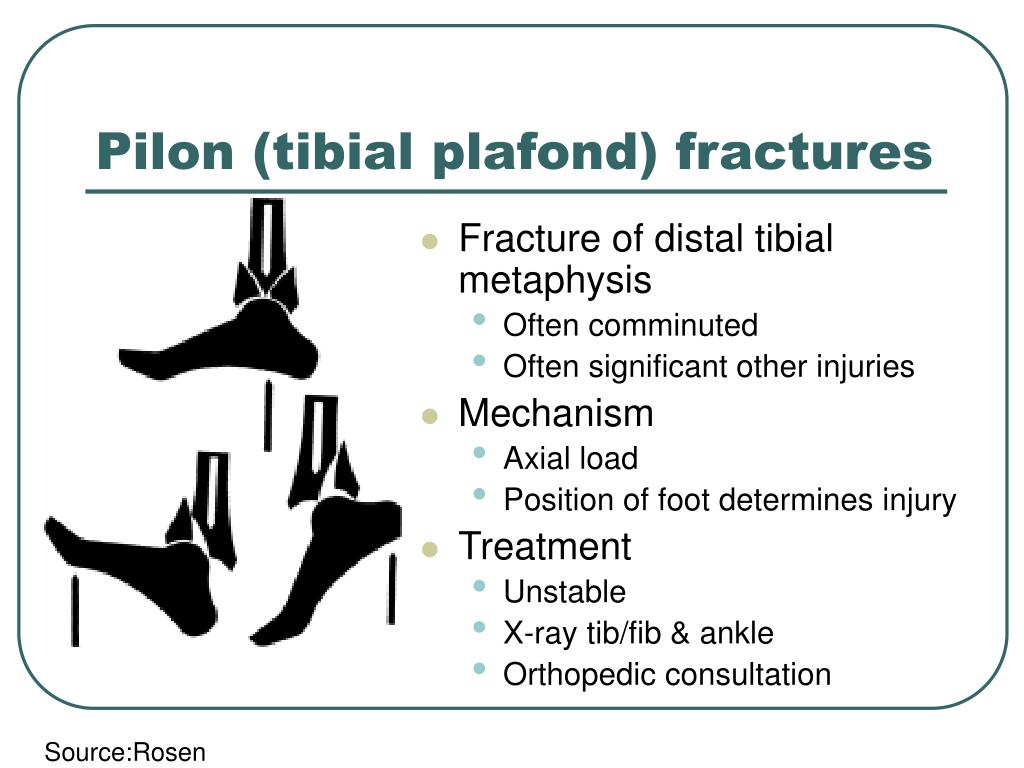 Pilon (tibial plafond) fractures

- Fracture of distal tibial metaphysis
  - Often comminuted
  - Often significant other injuries
- Mechanism
  - Axial load
  - Position of foot determines injury
- Treatment
  - Unstable
  - X-ray tib/fib & ankle
  - Orthopedic consultation

Source:Rosen